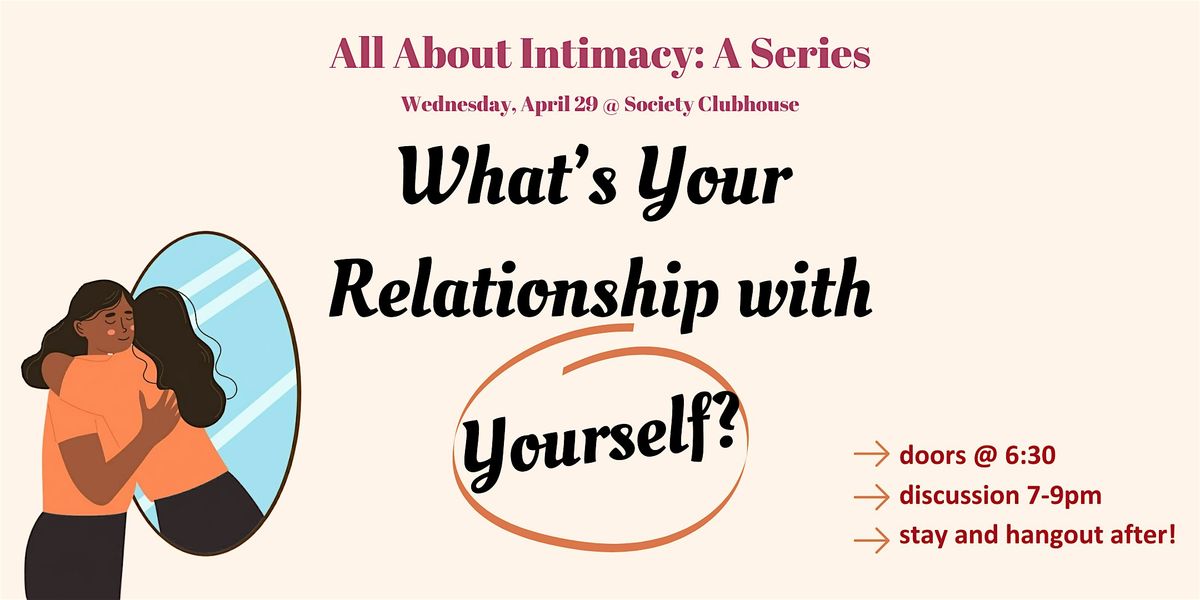 All About Intimacy: A Series

Wednesday, April 29 @ Society Clubhouse

What's Your Relationship with Yourself?

→ doors @ 6:30
→ discussion 7-9pm
→ stay and hangout after!